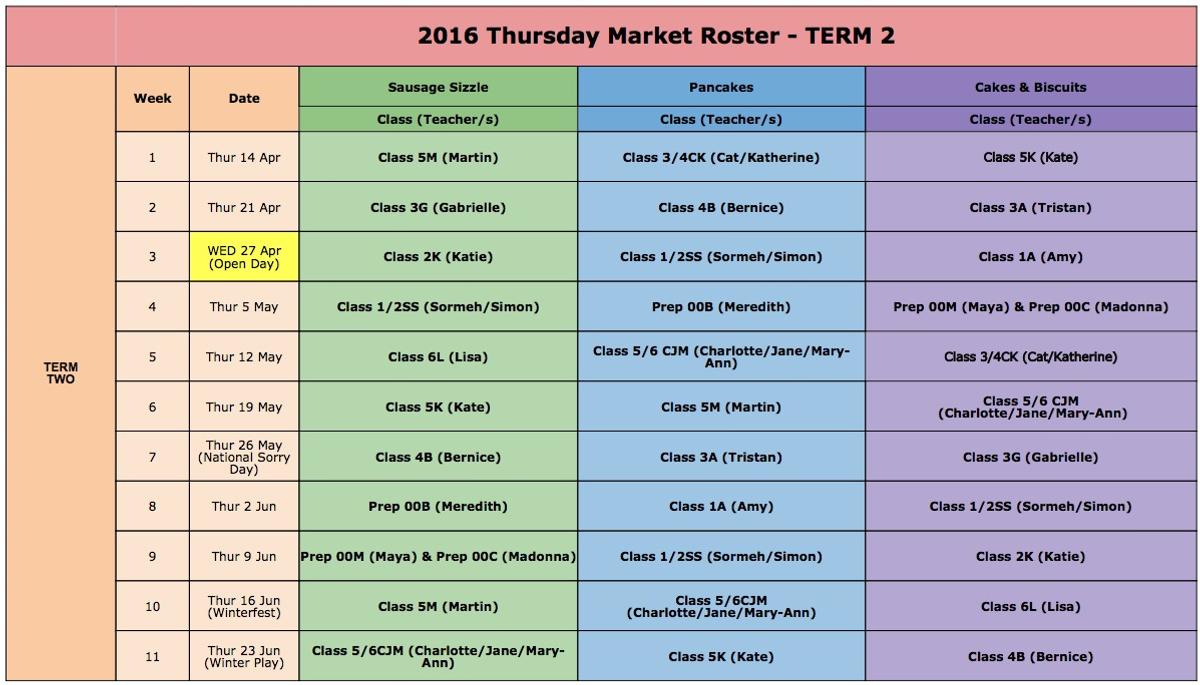 2016 Thursday Market Roster - TERM 2

| | Week | Date | Sausage Sizzle | Pancakes | Cakes & Biscuits |
|---|---|---|---|---|---|
| | | | Class (Teacher/s) | Class (Teacher/s) | Class (Teacher/s) |
| TERM TWO | 1 | Thur 14 Apr | Class 5M (Martin) | Class 3/4CK (Cat/Katherine) | Class 5K (Kate) |
| | 2 | Thur 21 Apr | Class 3G (Gabrielle) | Class 4B (Bernice) | Class 3A (Tristan) |
| | 3 | WED 27 Apr (Open Day) | Class 2K (Katie) | Class 1/2SS (Sormeh/Simon) | Class 1A (Amy) |
| | 4 | Thur 5 May | Class 1/2SS (Sormeh/Simon) | Prep 00B (Meredith) | Prep 00M (Maya) & Prep 00C (Madonna) |
| | 5 | Thur 12 May | Class 6L (Lisa) | Class 5/6 CJM (Charlotte/Jane/Mary-Ann) | Class 3/4CK (Cat/Katherine) |
| | 6 | Thur 19 May | Class 5K (Kate) | Class 5M (Martin) | Class 5/6 CJM (Charlotte/Jane/Mary-Ann) |
| | 7 | Thur 26 May (National Sorry Day) | Class 4B (Bernice) | Class 3A (Tristan) | Class 3G (Gabrielle) |
| | 8 | Thur 2 Jun | Prep 00B (Meredith) | Class 1A (Amy) | Class 1/2SS (Sormeh/Simon) |
| | 9 | Thur 9 Jun | Prep 00M (Maya) & Prep 00C (Madonna) | Class 1/2SS (Sormeh/Simon) | Class 2K (Katie) |
| | 10 | Thur 16 Jun (Winterfest) | Class 5M (Martin) | Class 5/6CJM (Charlotte/Jane/Mary-Ann) | Class 6L (Lisa) |
| | 11 | Thur 23 Jun (Winter Play) | Class 5/6CJM (Charlotte/Jane/Mary-Ann) | Class 5K (Kate) | Class 4B (Bernice) |